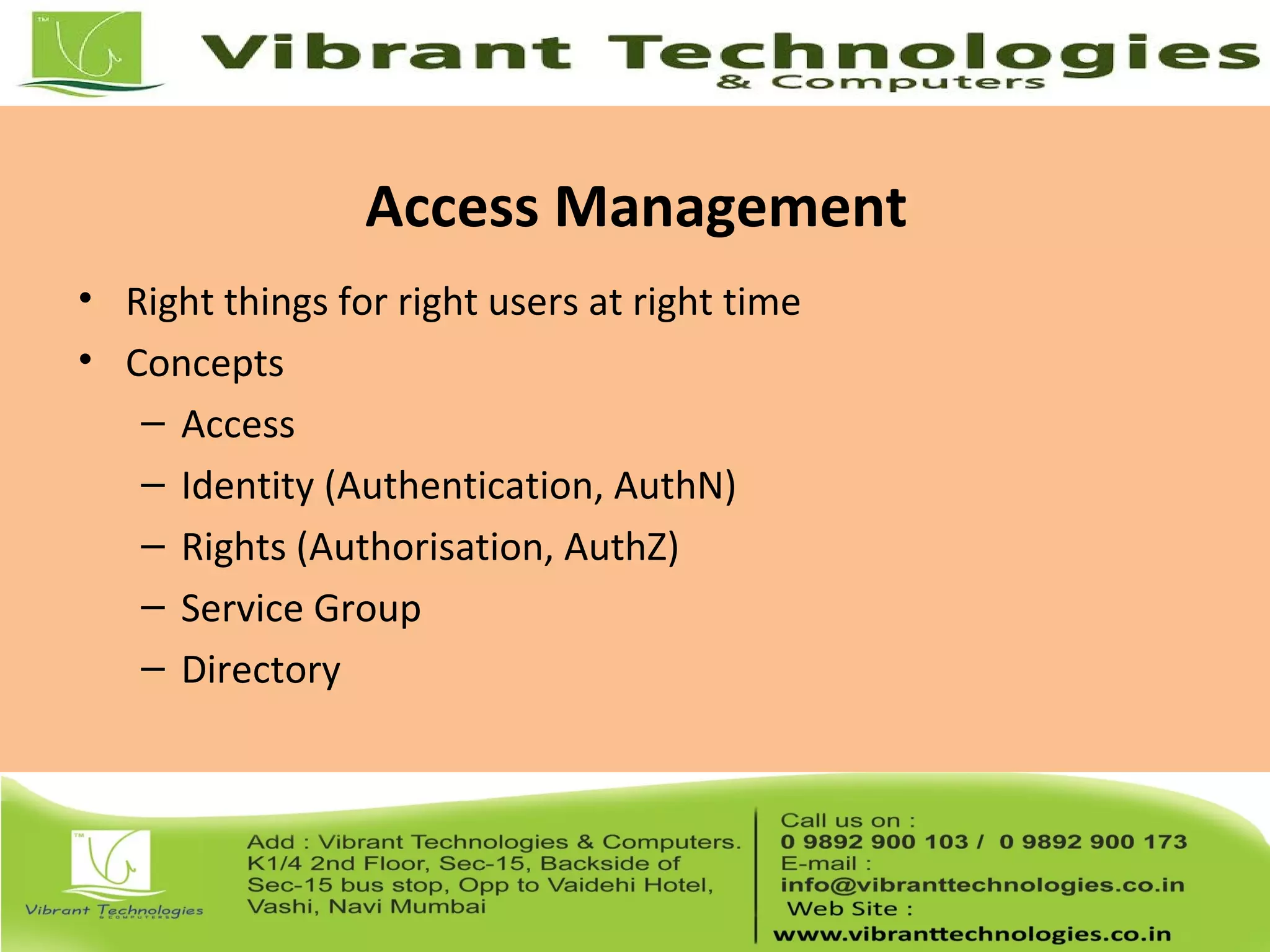 TM
Vibrant Technologies
& Computers

Access Management

• Right things for right users at right time
• Concepts
– Access
– Identity (Authentication, AuthN)
– Rights (Authorisation, AuthZ)
– Service Group
– Directory

TM
Vibrant Technologies
& COMPUTERS

Add : Vibrant Technologies & Computers.
K1/4 2nd Floor, Sec-15, Backside of
Sec-15 bus stop, Opp to Vaidehi Hotel,
Vashi, Navi Mumbai

Call us on :
0 9892 900 103 / 0 9892 900 173
E-mail :
info@vibranttechnologies.co.in
Web Site :
www.vibranttechnologies.co.in